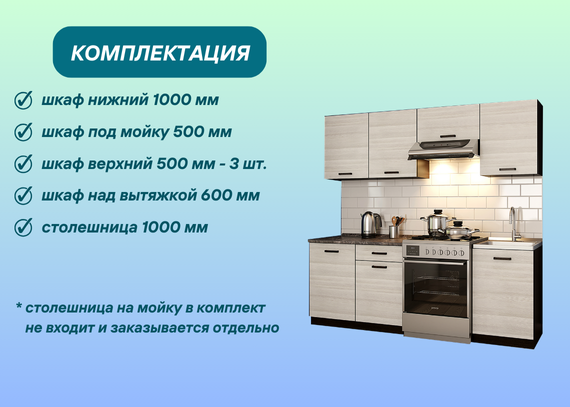 КОМПЛЕКТАЦИЯ

шкаф нижний 1000 мм

шкаф под мойку 500 мм

шкаф верхний 500 мм - 3 шт.

шкаф над вытяжкой 600 мм

столешница 1000 мм

* столешница на мойку в комплект не входит и заказывается отдельно